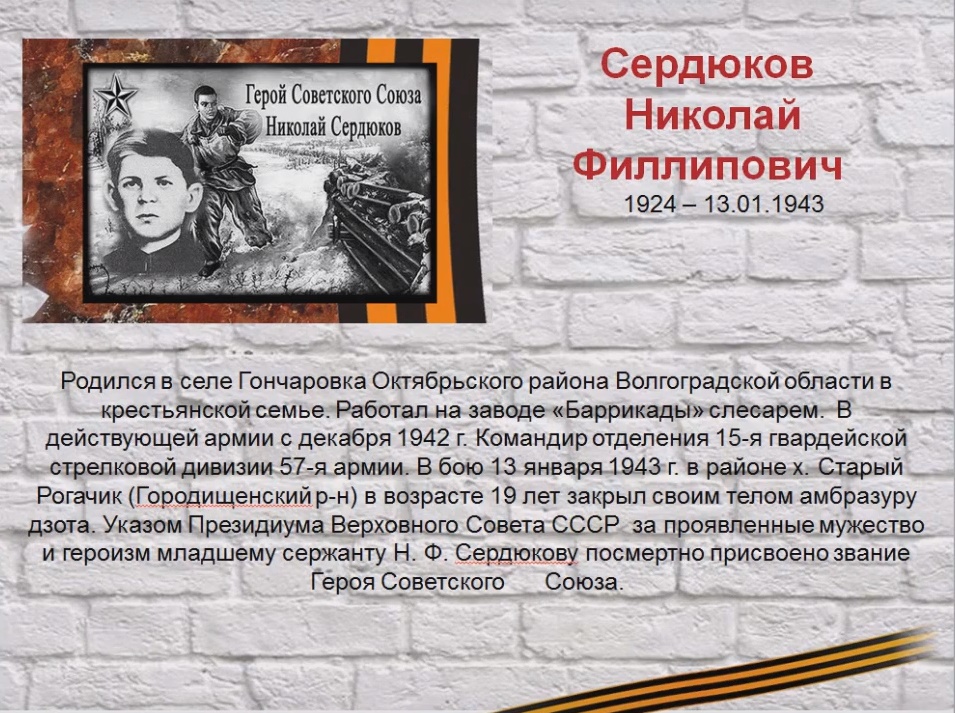 Герой Советского Союза
Николай Сердюков

Сердюков Николай Филлипович
1924 – 13.01.1943

Родился в селе Гончаровка Октябрьского района Волгоградской области в крестьянской семье. Работал на заводе «Баррикады» слесарем. В действующей армии с декабря 1942 г. Командир отделения 15-я гвардейской стрелковой дивизии 57-я армии. В бою 13 января 1943 г. в районе х. Старый Рогачик (Городищенский р-н) в возрасте 19 лет закрыл своим телом амбразуру дзота. Указом Президиума Верховного Совета СССР за проявленные мужество и героизм младшему сержанту Н. Ф. Сердюкову посмертно присвоено звание Героя Советского Союза.